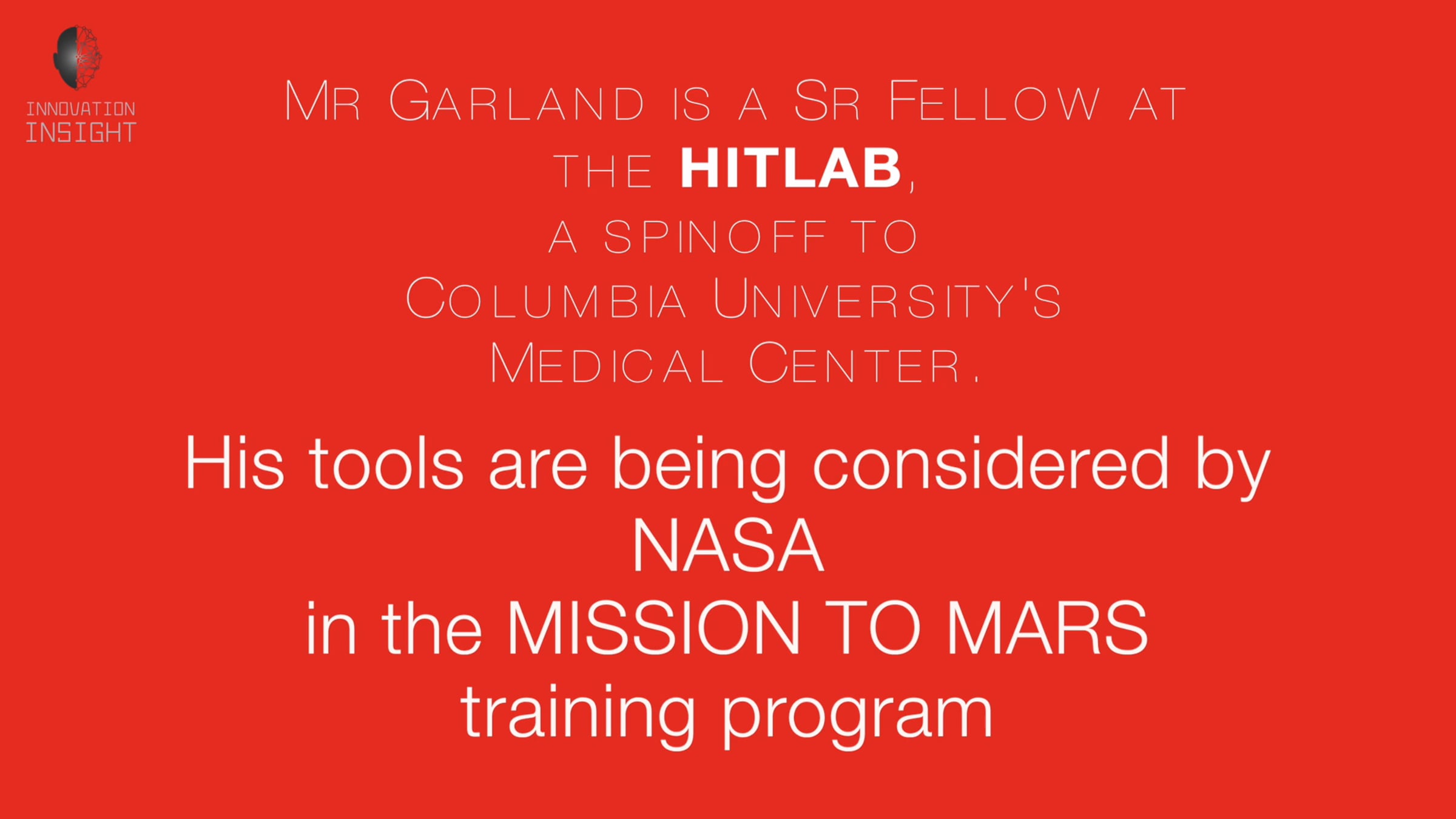 INNOVATION
INSIGHT

Mr Garland is a Sr Fellow at the HITLAB, a spinoff to Columbia University's Medical Center.

His tools are being considered by NASA in the MISSION TO MARS training program